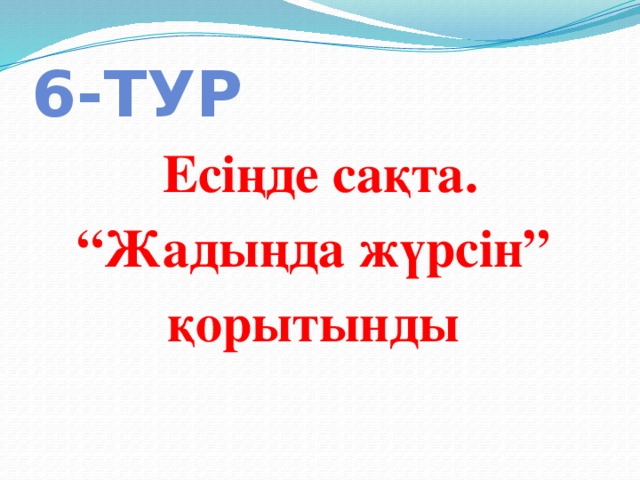 6-ТУР

Есіңде сақта.
“Жадыңда жүрсін”
қорытынды